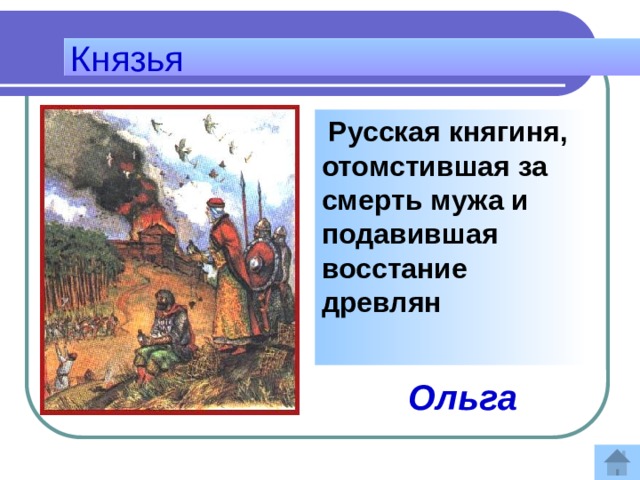 Князья

Русская княгиня, отомстившая за смерть мужа и подавившая восстание древлян

Ольга